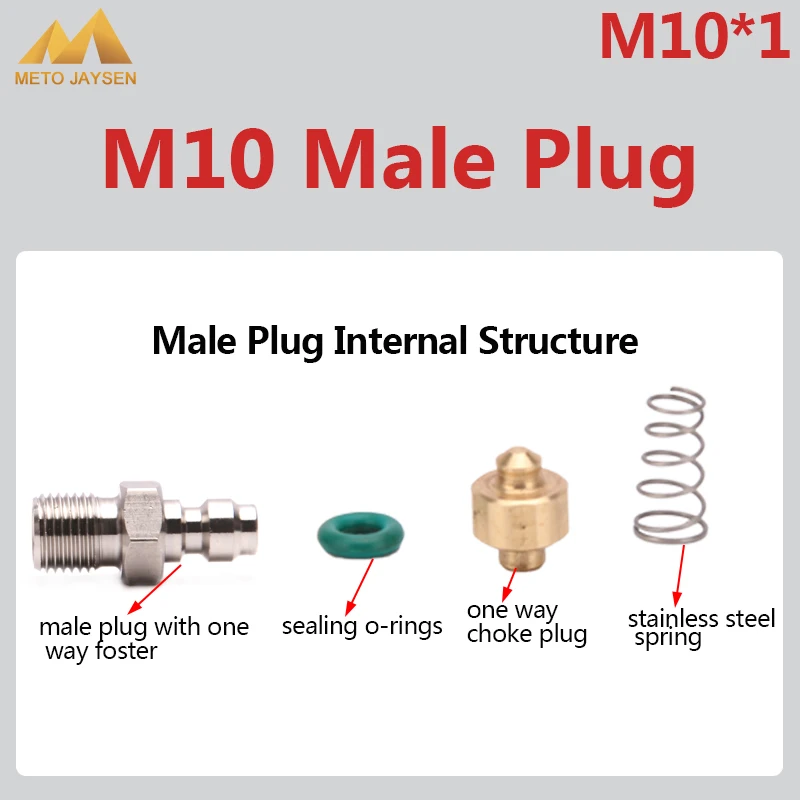 METO JAYSEN

M10*1

M10 Male Plug

Male Plug Internal Structure

male plug with one way foster

sealing o-rings

one way choke plug

stainless steel spring